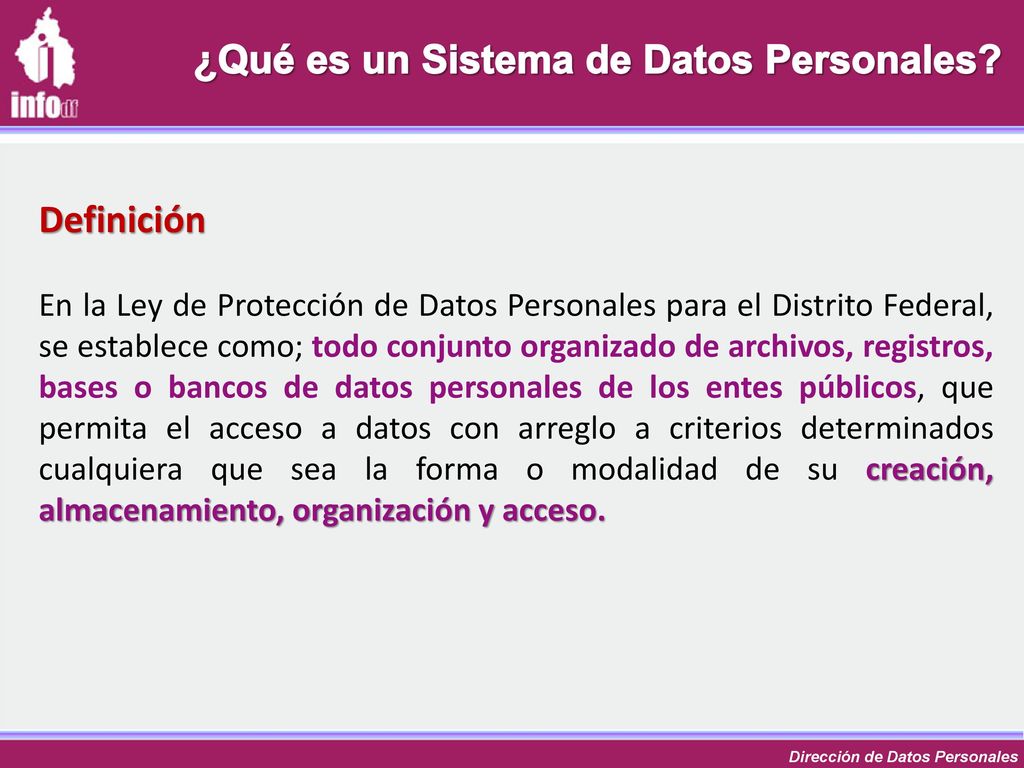 infodf

¿Qué es un Sistema de Datos Personales?

Definición

En la Ley de Protección de Datos Personales para el Distrito Federal, se establece como; todo conjunto organizado de archivos, registros, bases o bancos de datos personales de los entes públicos, que permita el acceso a datos con arreglo a criterios determinados cualquiera que sea la forma o modalidad de su creación, almacenamiento, organización y acceso.

Dirección de Datos Personales